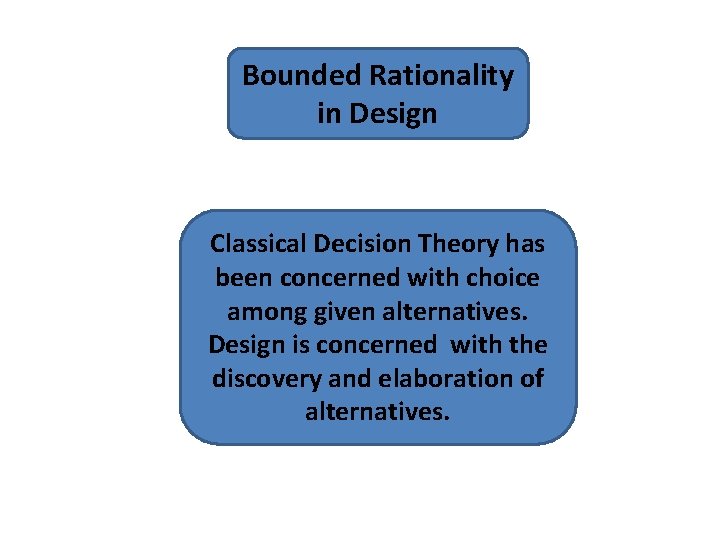 Bounded Rationality in Design

Classical Decision Theory has been concerned with choice among given alternatives. Design is concerned with the discovery and elaboration of alternatives.